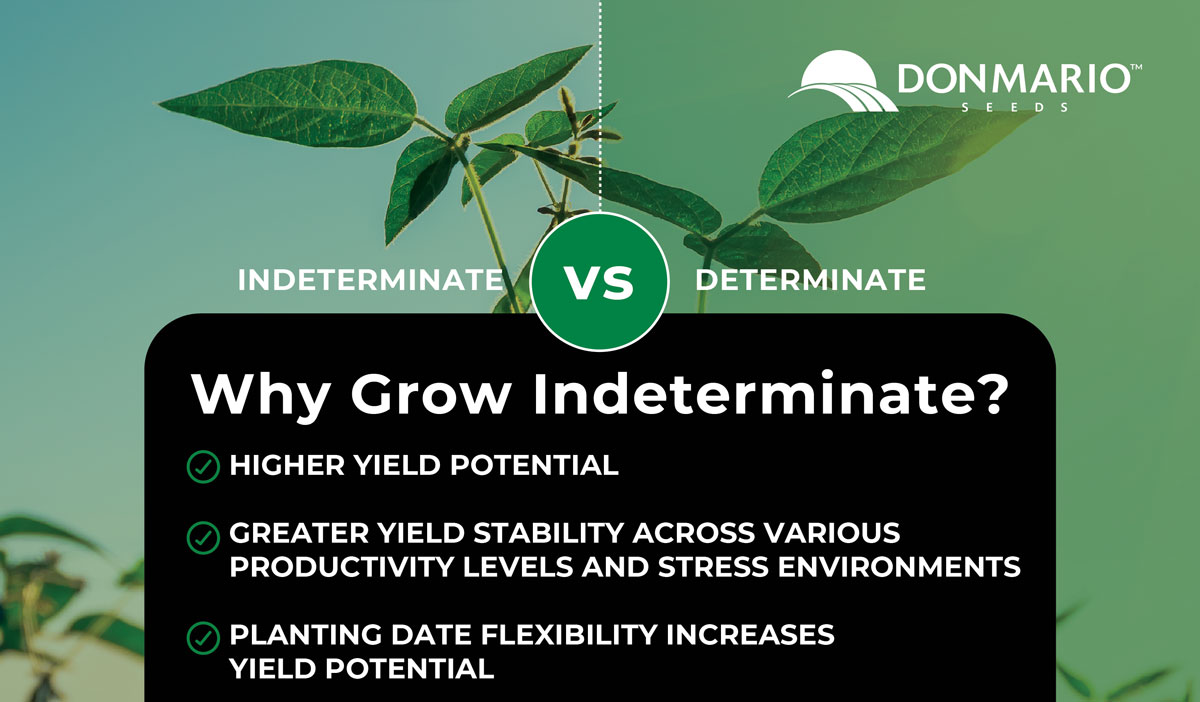 DONMARIO™
SEEDS

INDETERMINATE VS DETERMINATE

Why Grow Indeterminate?

HIGHER YIELD POTENTIAL

GREATER YIELD STABILITY ACROSS VARIOUS PRODUCTIVITY LEVELS AND STRESS ENVIRONMENTS

PLANTING DATE FLEXIBILITY INCREASES YIELD POTENTIAL